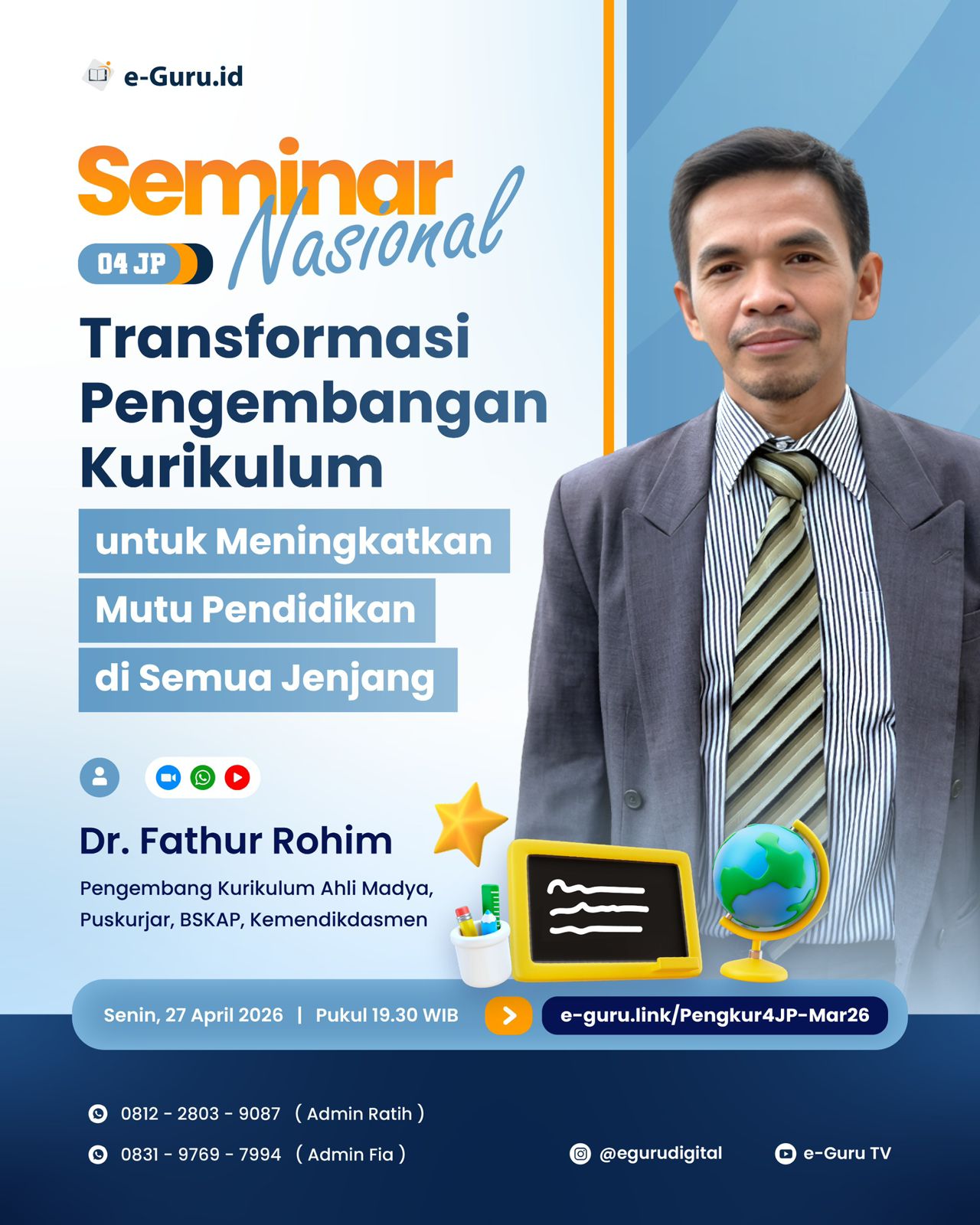 e-Guru.id

Seminar Nasional

04 JP

Transformasi Pengembangan Kurikulum

untuk Meningkatkan Mutu Pendidikan di Semua Jenjang

Dr. Fathur Rohim

Pengembang Kurikulum Ahli Madya, Puskurjar, BSKAP, Kemendikdasmen

Senin, 27 April 2026 | Pukul 19.30 WIB

e-guru.link/Pengkur4JP-Mar26

0812 - 2803 - 9087 ( Admin Ratih )

0831 - 9769 - 7994 ( Admin Fia )

@egurudigital

e-Guru TV